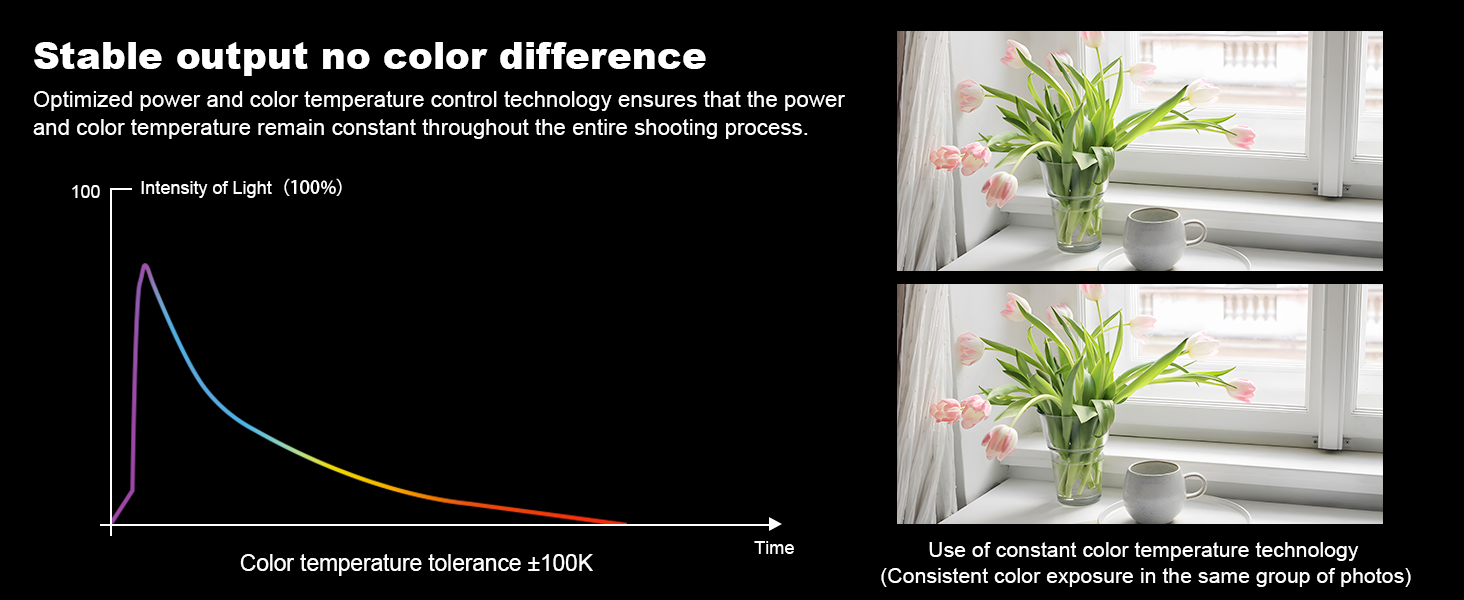 Stable output no color difference

Optimized power and color temperature control technology ensures that the power and color temperature remain constant throughout the entire shooting process.

100

Intensity of Light（100%）

Time

Color temperature tolerance ±100K

Use of constant color temperature technology
(Consistent color exposure in the same group of photos)